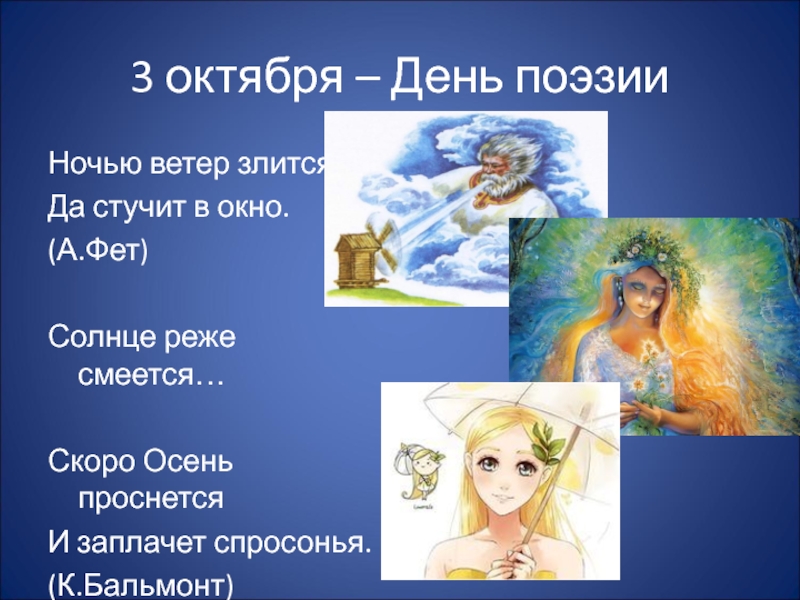 3 октября – День поэзии

Ночью ветер злится
Да стучит в окно.
(А.Фет)

Солнце реже смеется…

Скоро Осень проснется
И заплачет спросонья.
(К.Бальмонт)